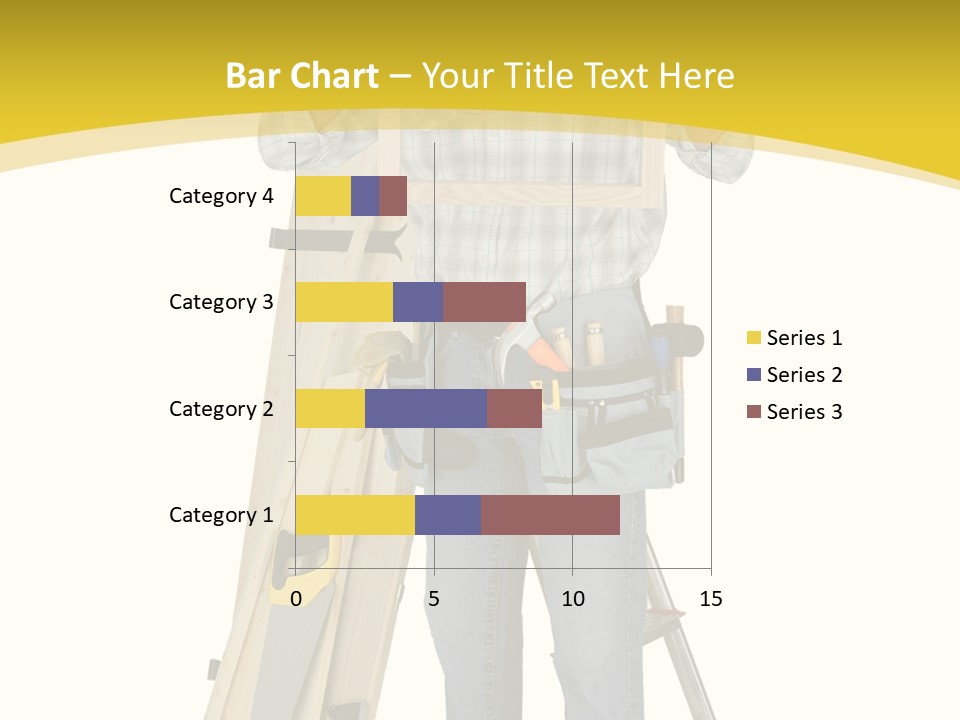 Bar Chart – Your Title Text Here

Category 4
Category 3
Category 2
Category 1

0
5
10
15

Series 1
Series 2
Series 3